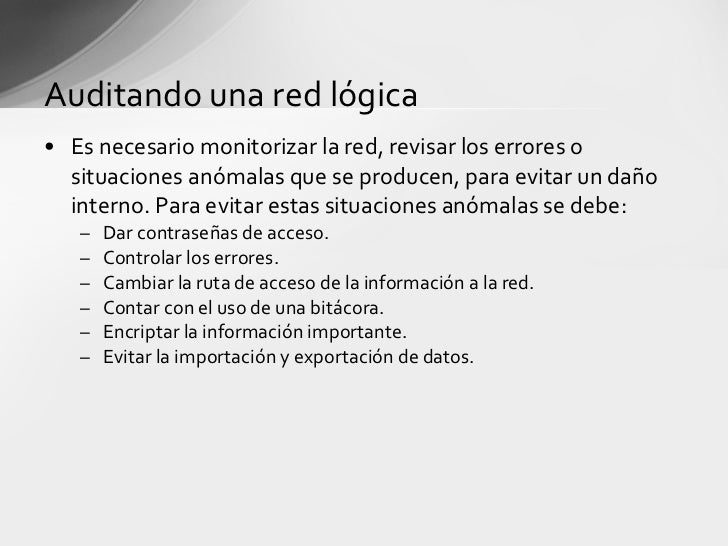 Auditando una red lógica

• Es necesario monitorizar la red, revisar los errores o situaciones anómalas que se producen, para evitar un daño interno. Para evitar estas situaciones anómalas se debe:
– Dar contraseñas de acceso.
– Controlar los errores.
– Cambiar la ruta de acceso de la información a la red.
– Contar con el uso de una bitácora.
– Encriptar la información importante.
– Evitar la importación y exportación de datos.